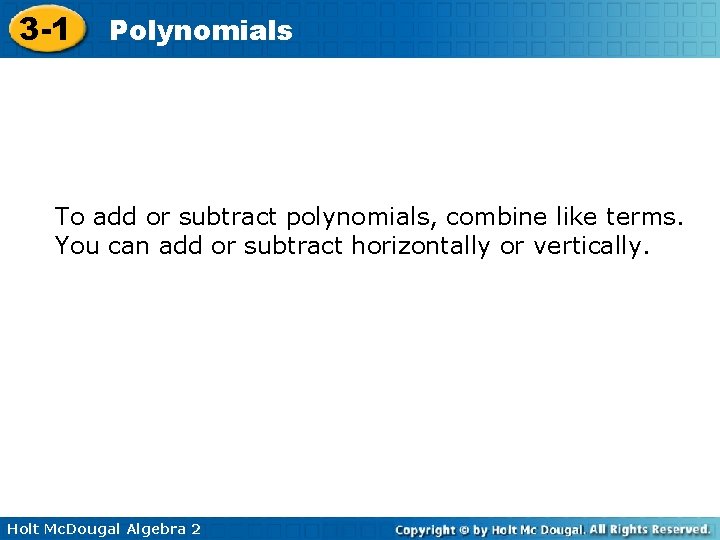 3-1 Polynomials

To add or subtract polynomials, combine like terms. You can add or subtract horizontally or vertically.

Holt McDougal Algebra 2

Copyright © by Holt Mc Dougal. All Rights Reserved.